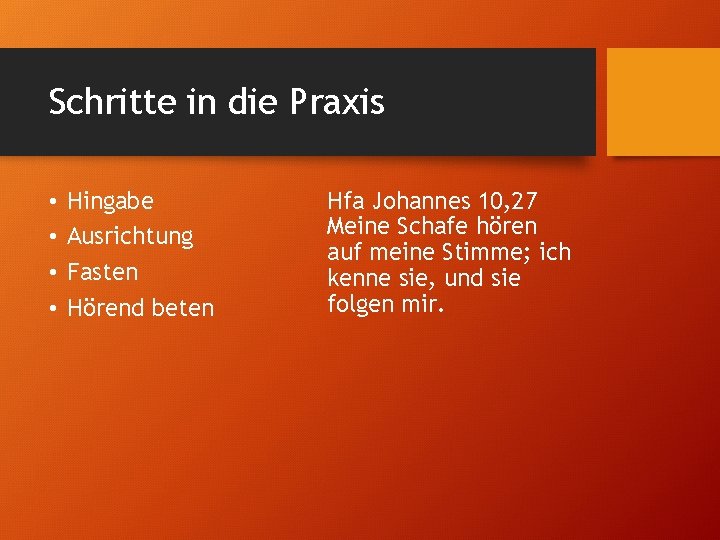 Schritte in die Praxis

• Hingabe
• Ausrichtung
• Fasten
• Hörend beten

Hfa Johannes 10,27
Meine Schafe hören auf meine Stimme; ich kenne sie, und sie folgen mir.